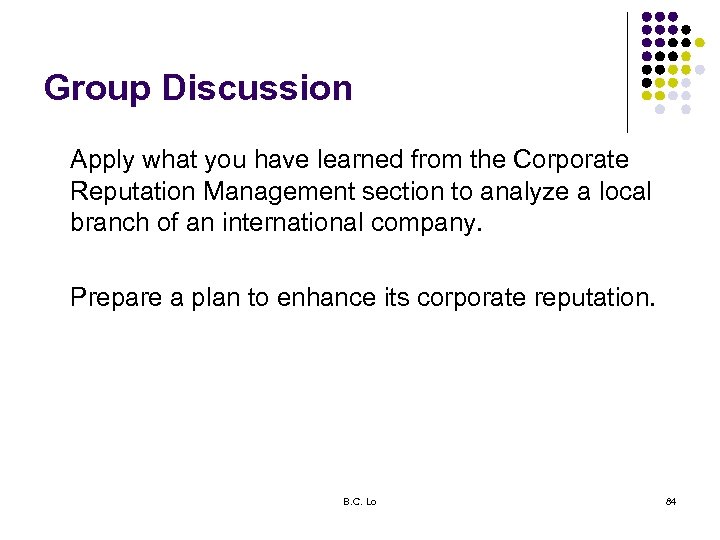 Group Discussion

Apply what you have learned from the Corporate Reputation Management section to analyze a local branch of an international company.

Prepare a plan to enhance its corporate reputation.

B.C. Lo

84